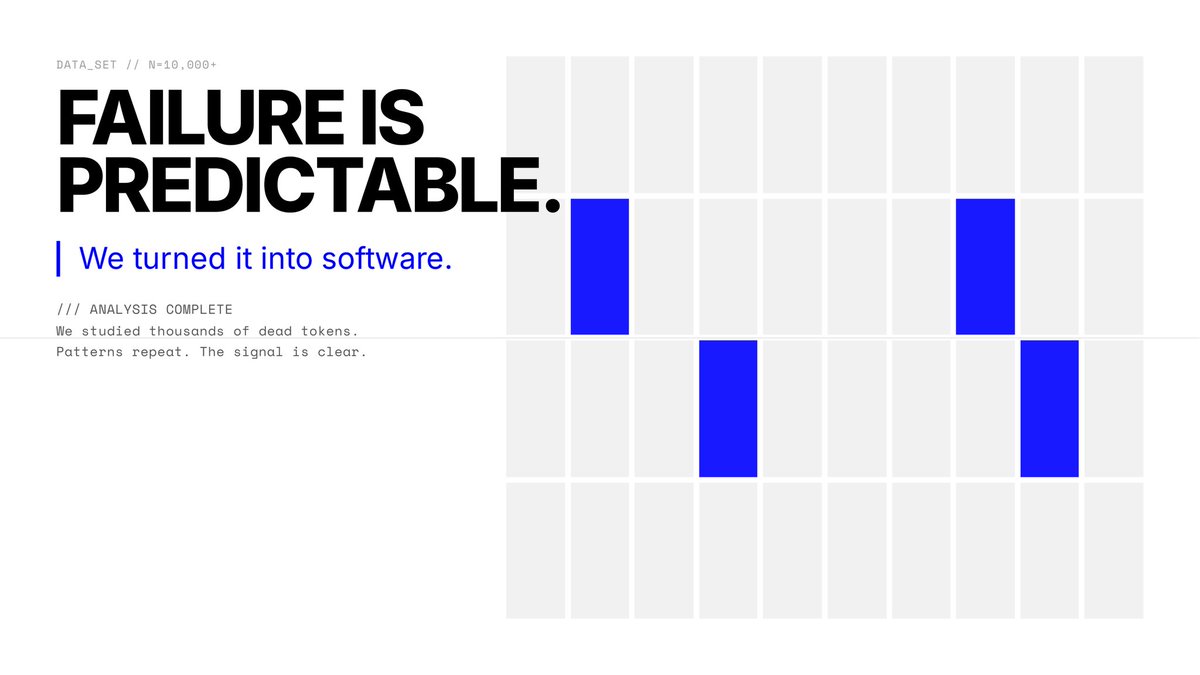 DATA_SET // N=10,000+

FAILURE IS PREDICTABLE.

We turned it into software.

/// ANALYSIS COMPLETE
We studied thousands of dead tokens.
Patterns repeat. The signal is clear.